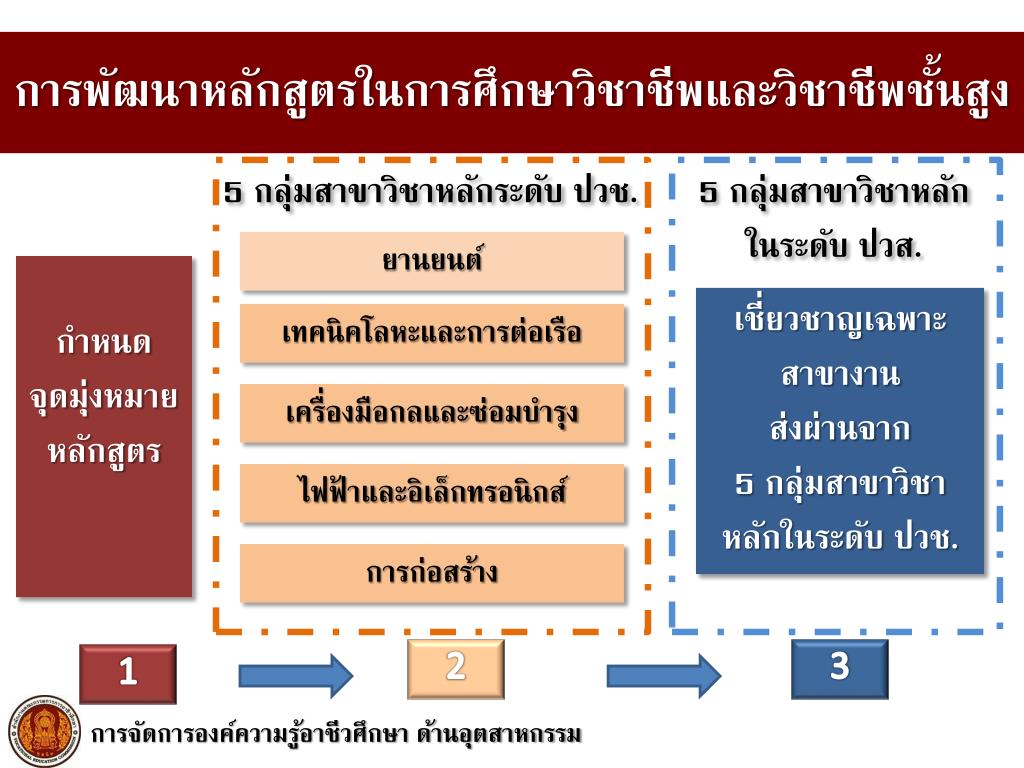 การพัฒนาหลักสูตรในการศึกษาวิชาชีพและวิชาชีพชั้นสูง

กำหนด
จุดมุ่งหมาย
หลักสูตร

5 กลุ่มสาขาวิชาหลักระดับ ปวช.

ยานยนต์

เทคนิคโลหะและการต่อเรือ

เครื่องมือกลและซ่อมบำรุง

ไฟฟ้าและอิเล็กทรอนิกส์

การก่อสร้าง

5 กลุ่มสาขาวิชาหลัก
ในระดับ ปวส.

เชี่ยวชาญเฉพาะ
สาขางาน
ส่งผ่านจาก
5 กลุ่มสาขาวิชา
หลักในระดับ ปวช.

1

2

3

การจัดการองค์ความรู้อาชีวศึกษา ด้านอุตสาหกรรม